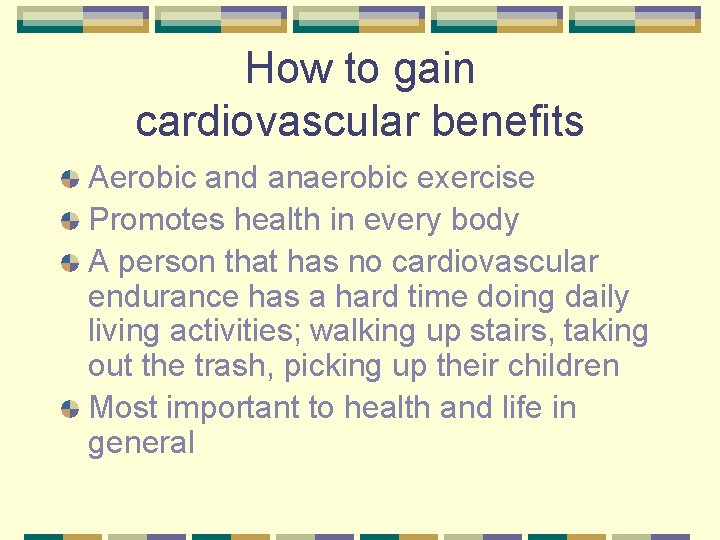 How to gain cardiovascular benefits

Aerobic and anaerobic exercise

Promotes health in every body

A person that has no cardiovascular endurance has a hard time doing daily living activities; walking up stairs, taking out the trash, picking up their children

Most important to health and life in general